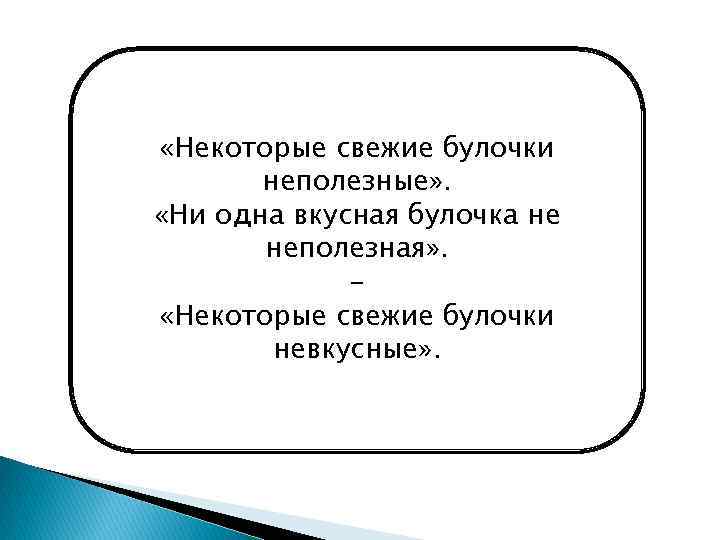 «Некоторые свежие булочки неполезные».
«Ни одна вкусная булочка не неполезная».
–
«Некоторые свежие булочки невкусные».